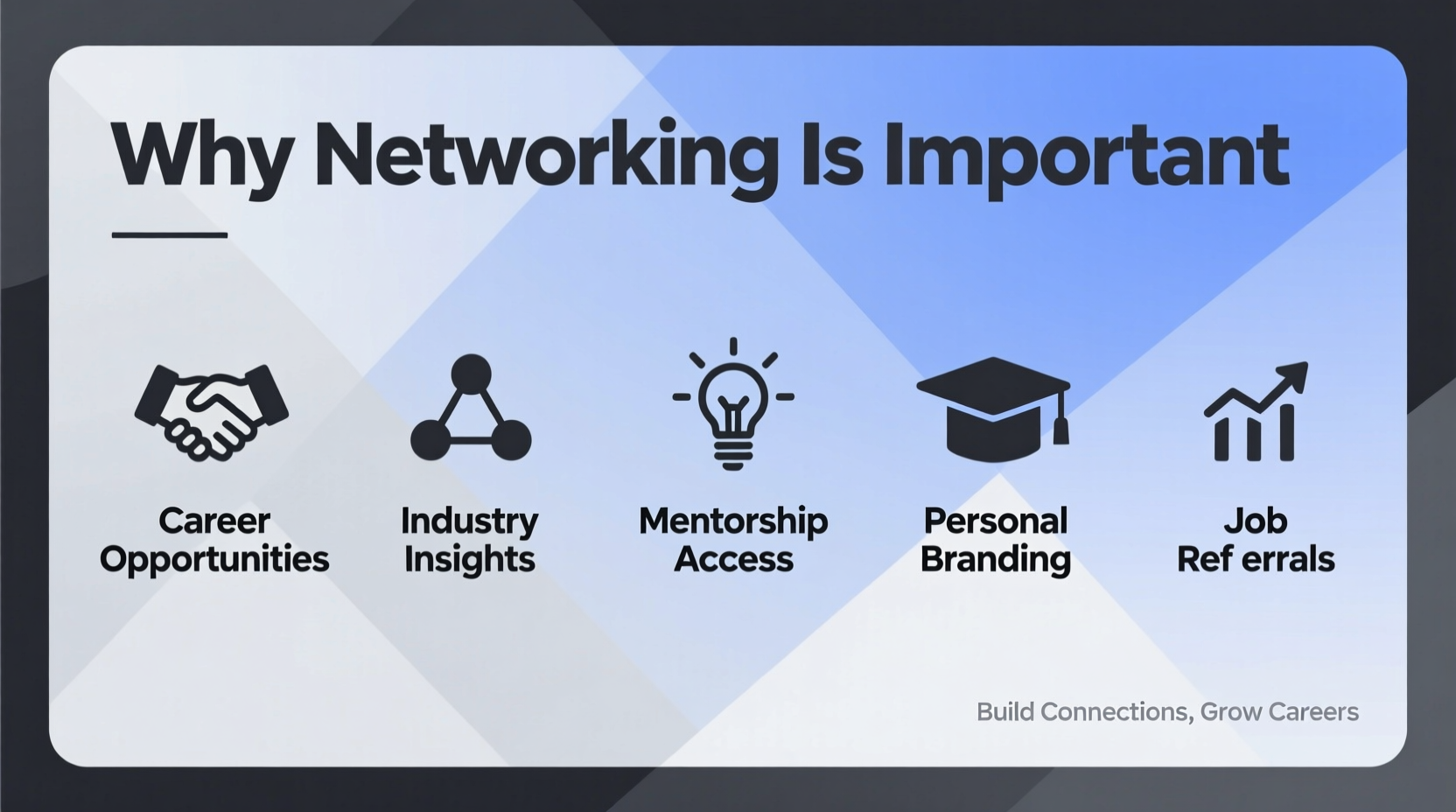 Why Networking Is Important

Career Opportunities

Industry Insights

Mentorship Access

Personal Branding

Job Ref errals

Build Connections, Grow Careers